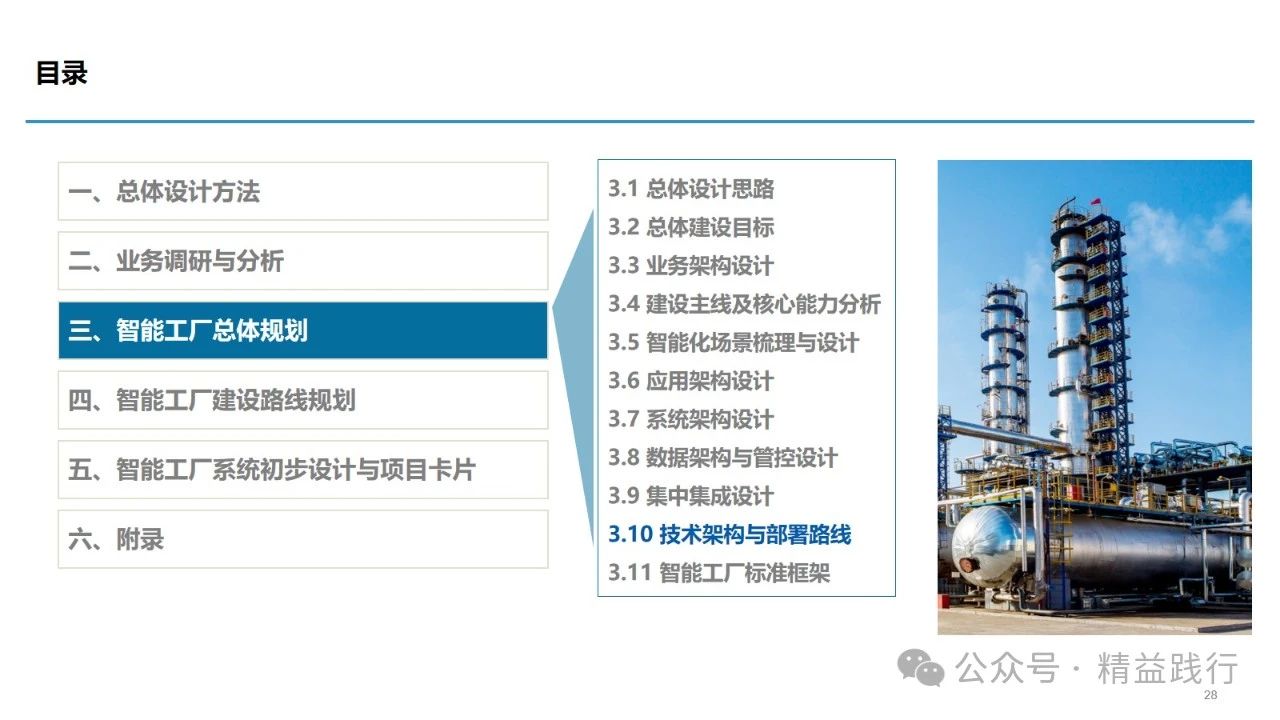 目录

一、总体设计方法

二、业务调研与分析

三、智能工厂总体规划

四、智能工厂建设路线规划

五、智能工厂系统初步设计与项目卡片

六、附录

3.1 总体设计思路
3.2 总体建设目标
3.3 业务架构设计
3.4 建设主线及核心能力分析
3.5 智能化场景梳理与设计
3.6 应用架构设计
3.7 系统架构设计
3.8 数据架构与管控设计
3.9 集中集成设计
3.10 技术架构与部署路线
3.11 智能工厂标准框架

公众号 · 精益践行

28